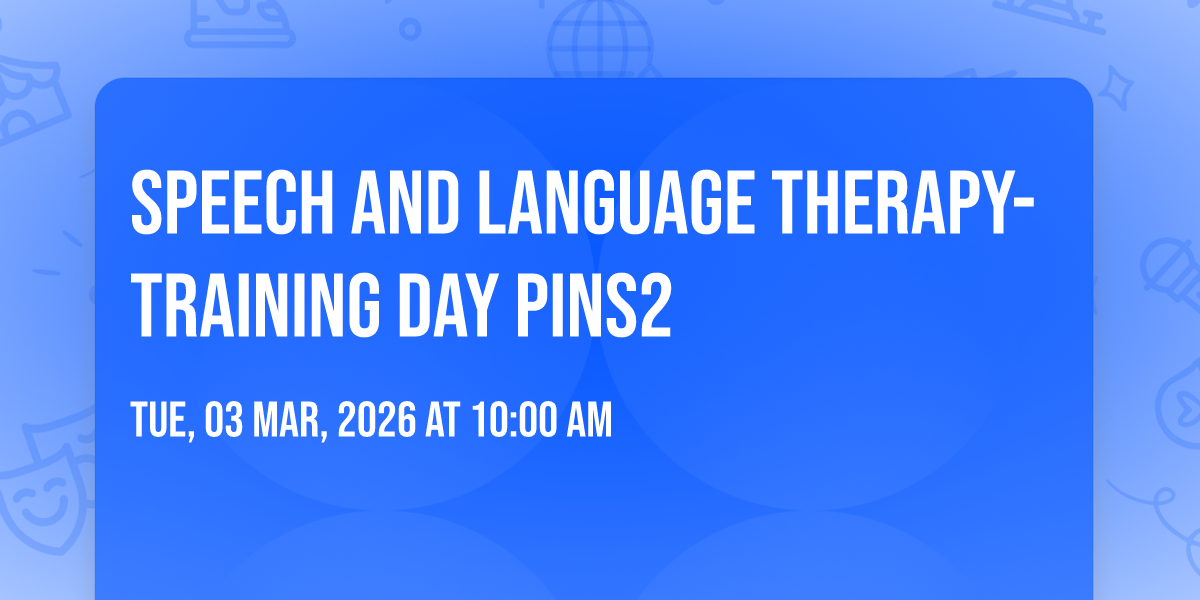 SPEECH AND LANGUAGE THERAPY-TRAINING DAY PINS2

TUE, 03 MAR, 2026 AT 10:00 AM